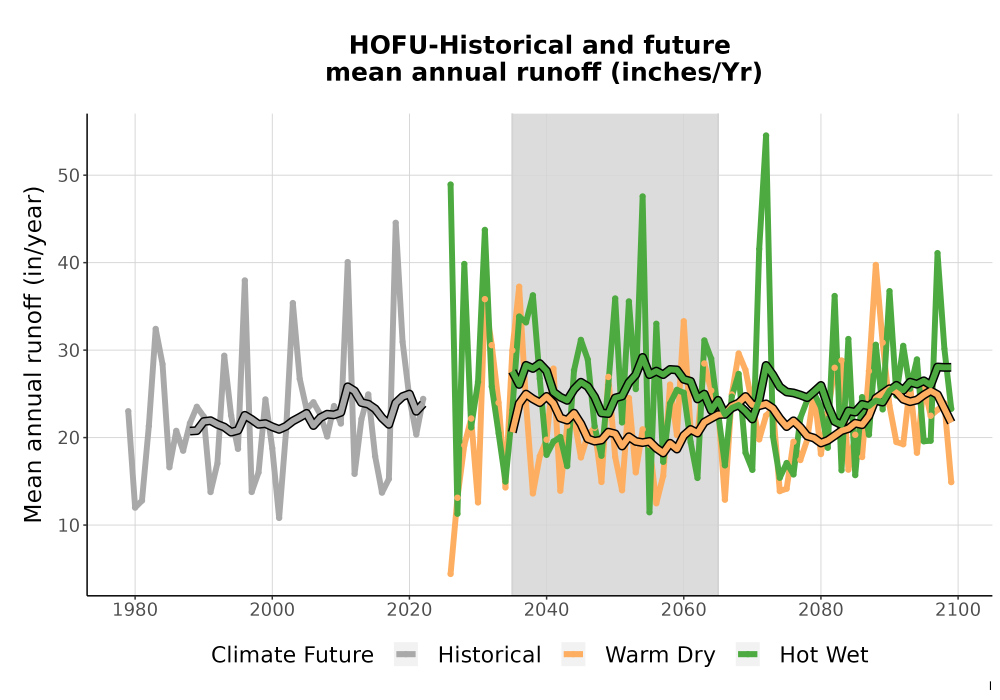 HOFU-Historical and future
mean annual runoff (inches/Yr)

Mean annual runoff (in/year)

50
40
30
20
10

1980
2000
2020
2040
2060
2080
2100

Climate Future
Historical
Warm Dry
Hot Wet